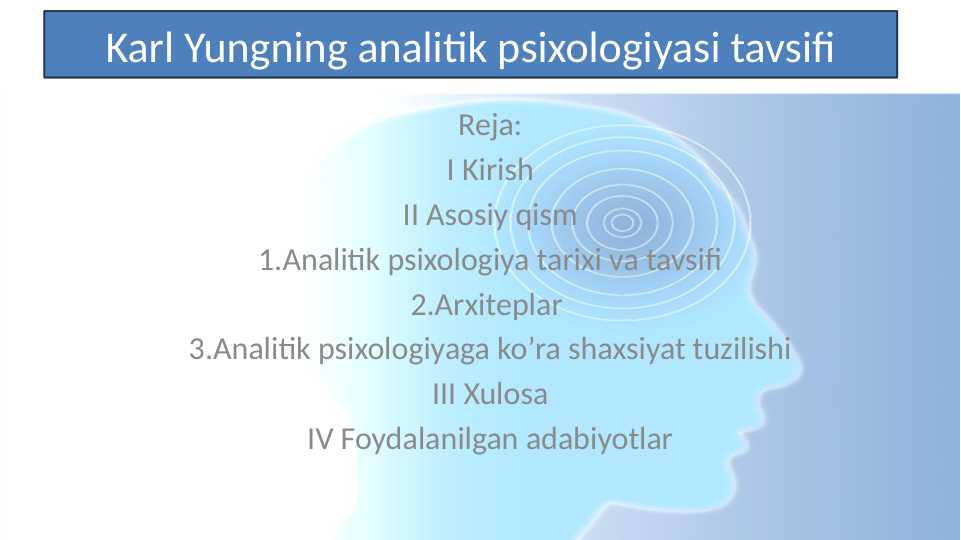 Karl Yungning analitik psixologiyasi tavsifi

Reja:
I Kirish
II Asosiy qism
1.Analitik psixologiya tarixi va tavsifi
2.Arxiteplar
3.Analitik psixologiyaga ko’ra shaxsiyat tuzilishi
III Xulosa
IV Foydalanilgan adabiyotlar